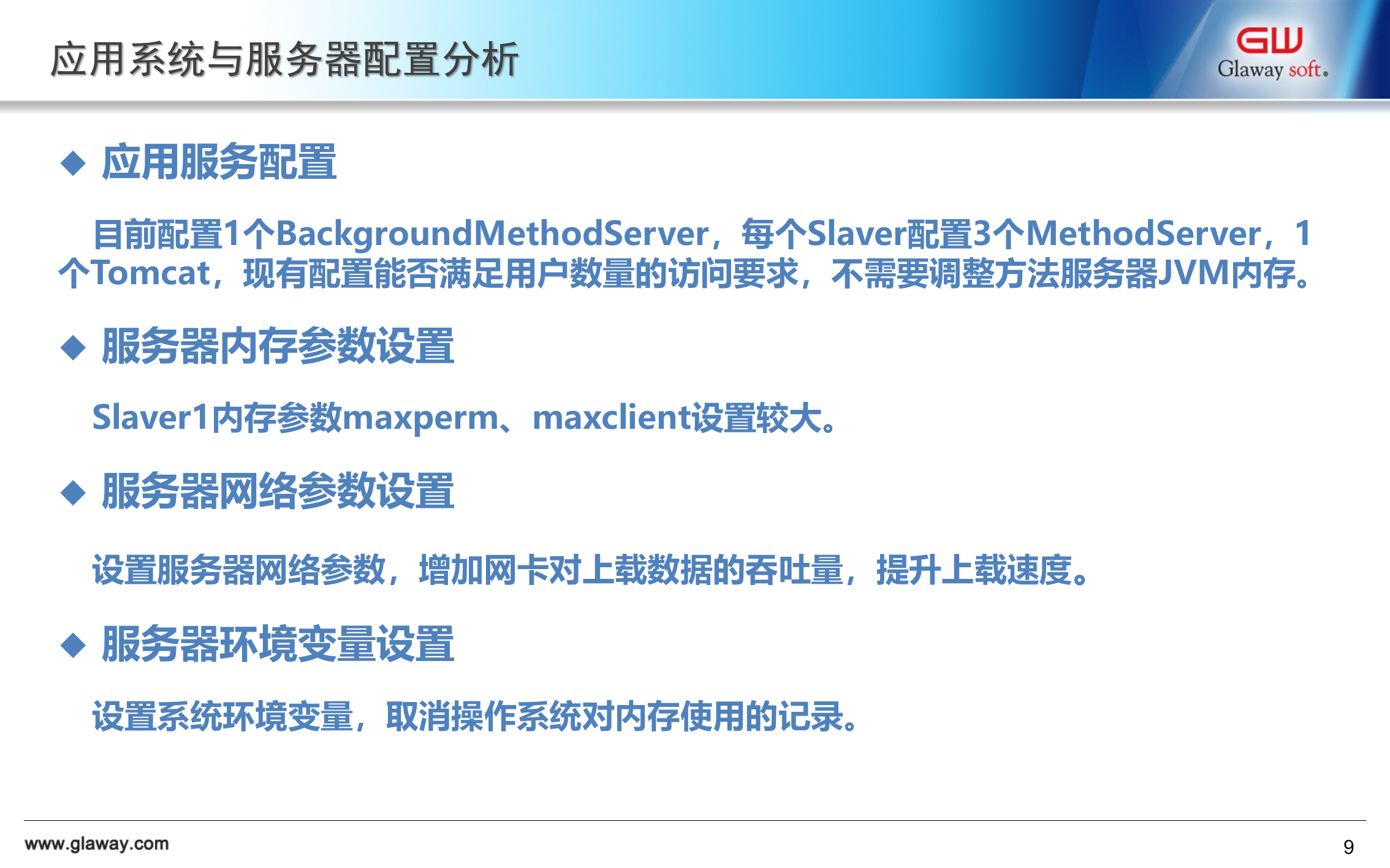 应用系统与服务器配置分析

GW
Glaway soft.

◆ 应用服务配置

目前配置1个BackgroundMethodServer，每个Slaver配置3个MethodServer，1个Tomcat，现有配置能否满足用户数量的访问要求，不需要调整方法服务器JVM内存。

◆ 服务器内存参数设置

Slaver1内存参数maxperm、maxclient设置较大。

◆ 服务器网络参数设置

设置服务器网络参数，增加网卡对上载数据的吞吐量，提升上载速度。

◆ 服务器环境变量设置

设置系统环境变量，取消操作系统对内存使用的记录。

www.glaway.com

9